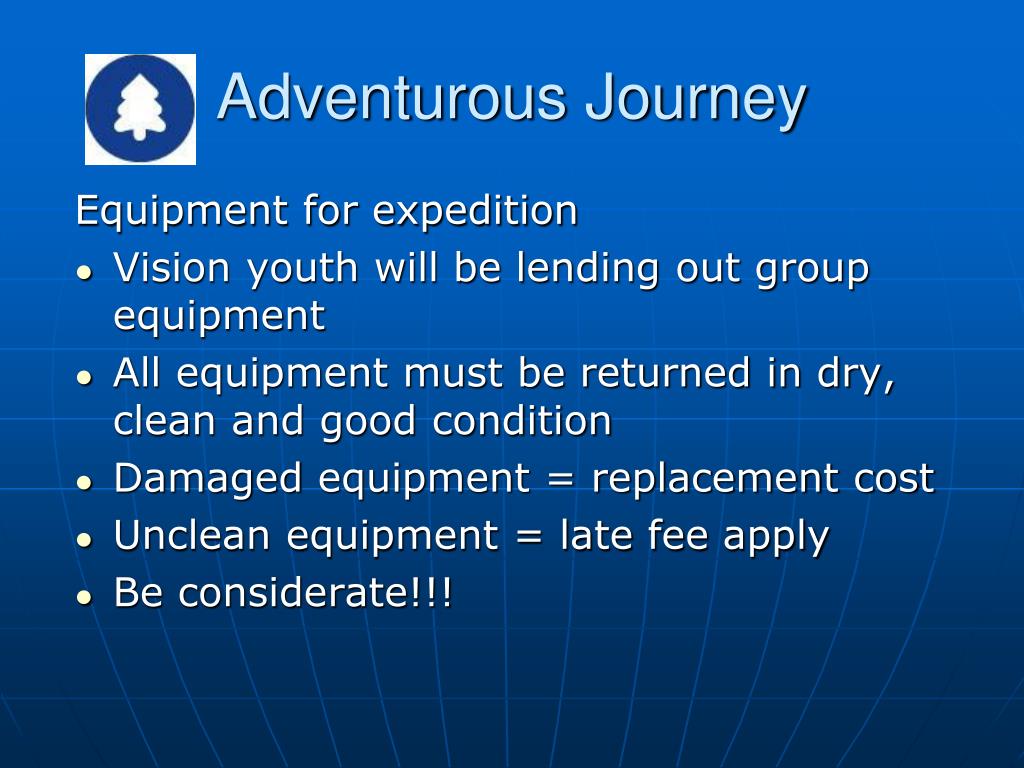 Adventurous Journey

Equipment for expedition

- Vision youth will be lending out group equipment
- All equipment must be returned in dry, clean and good condition
- Damaged equipment = replacement cost
- Unclean equipment = late fee apply
- Be considerate!!!